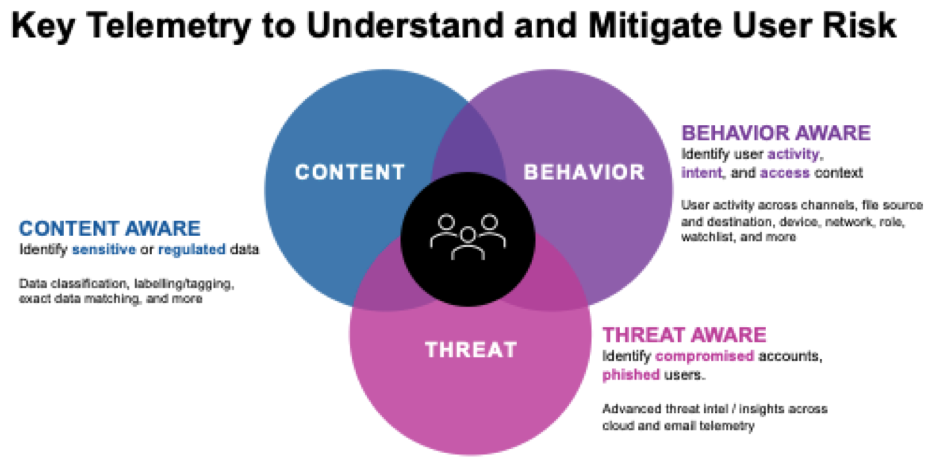 Key Telemetry to Understand and Mitigate User Risk

CONTENT

BEHAVIOR

THREAT

CONTENT AWARE
Identify sensitive or regulated data

Data classification, labelling/tagging, exact data matching, and more

BEHAVIOR AWARE
Identify user activity, intent, and access context

User activity across channels, file source and destination, device, network, role, watchlist, and more

THREAT AWARE
Identify compromised accounts, phished users.

Advanced threat intel / insights across cloud and email telemetry